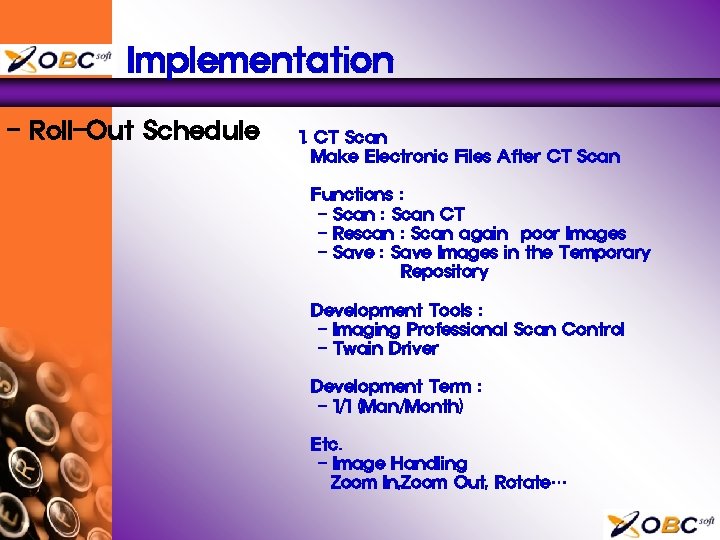 OBC soft

Implementation

- Roll-Out Schedule

1. CT Scan
Make Electronic Files After CT Scan

Functions :
- Scan : Scan CT
- Rescan : Scan again poor Images
- Save : Save Images in the Temporary Repository

Development Tools :
- Imaging Professional Scan Control
- Twain Driver

Development Term :
- 1/1 (Man/Month)

Etc.
- Image Handling
Zoom In,Zoom Out, Rotate…

OBC soft